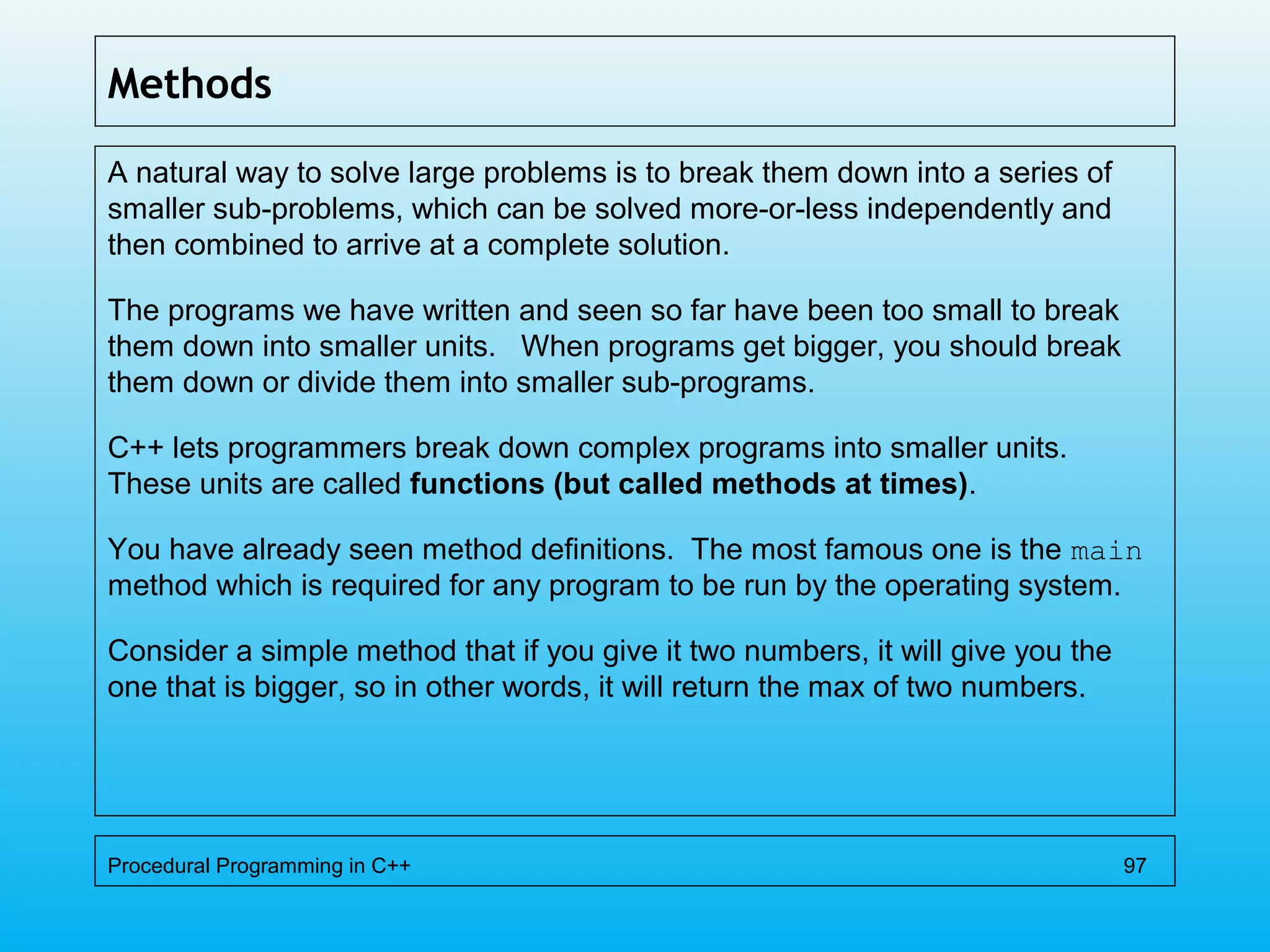 Methods

A natural way to solve large problems is to break them down into a series of smaller sub-problems, which can be solved more-or-less independently and then combined to arrive at a complete solution.

The programs we have written and seen so far have been too small to break them down into smaller units. When programs get bigger, you should break them down or divide them into smaller sub-programs.

C++ lets programmers break down complex programs into smaller units. These units are called functions (but called methods at times).

You have already seen method definitions. The most famous one is the main method which is required for any program to be run by the operating system.

Consider a simple method that if you give it two numbers, it will give you the one that is bigger, so in other words, it will return the max of two numbers.

Procedural Programming in C++ 97